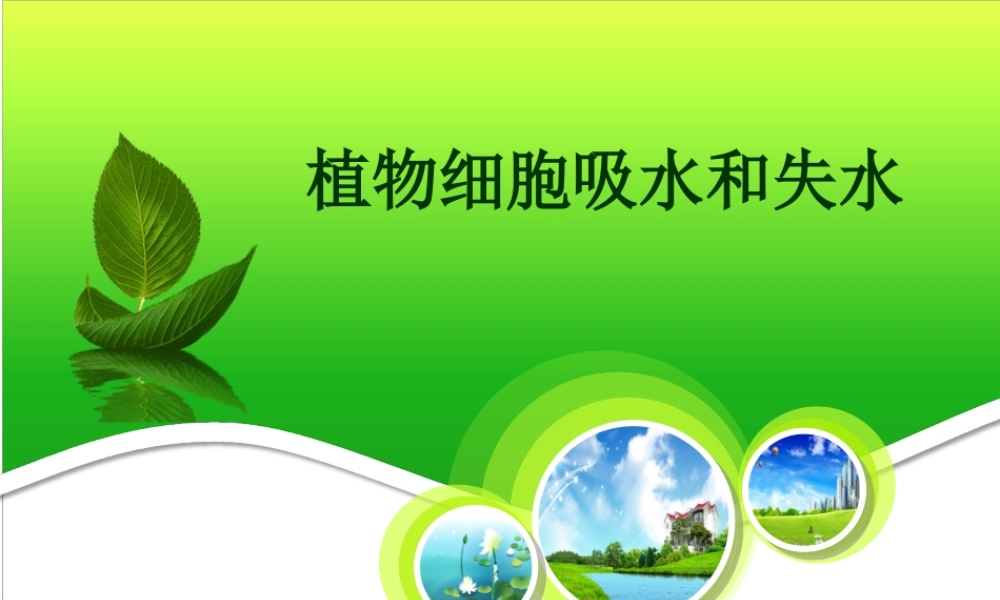 植物细胞吸水和失水